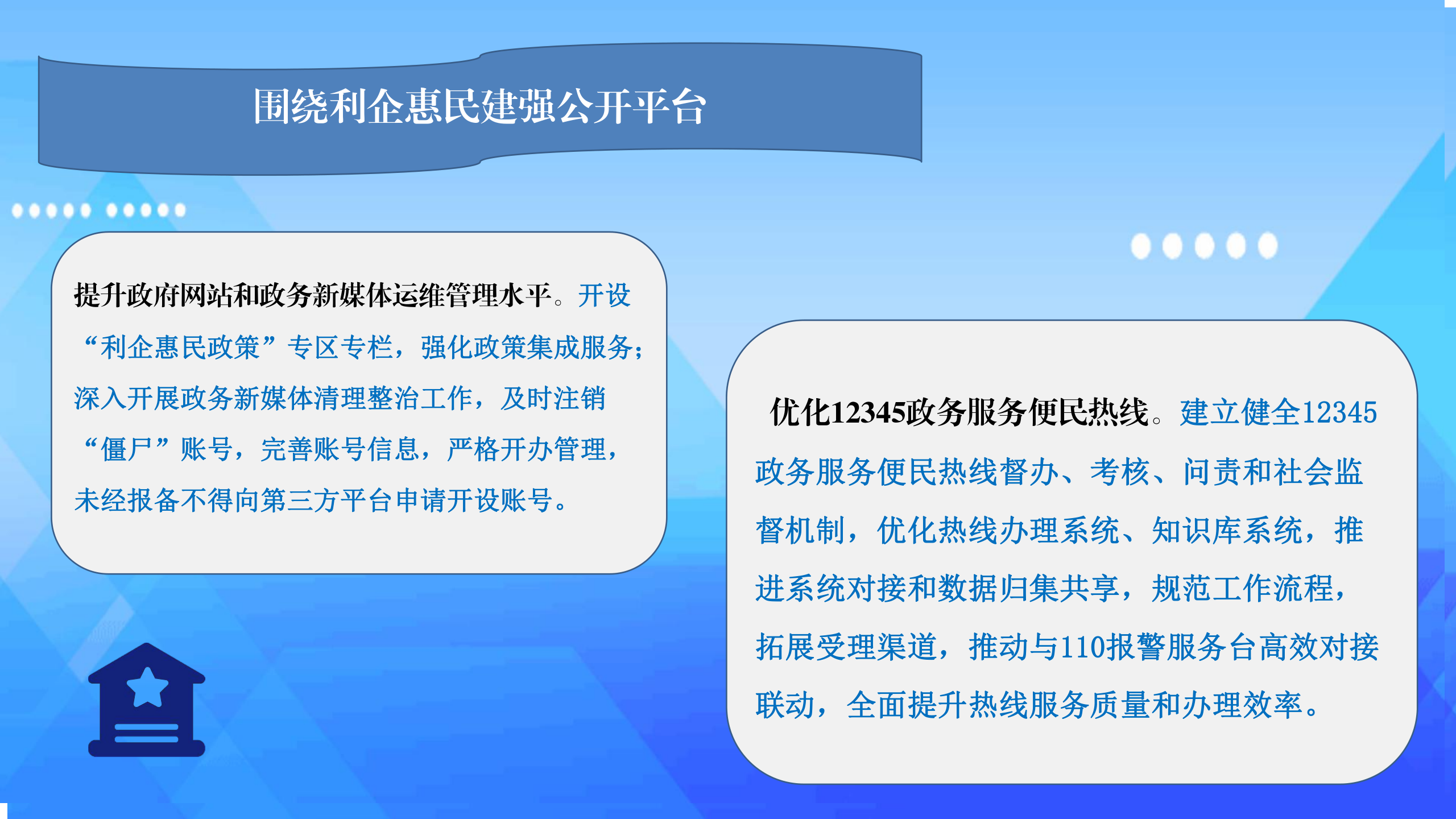 围绕利企惠民建强公开平台

提升政府网站和政务新媒体运维管理水平。开设“利企惠民政策”专区专栏，强化政策集成服务；深入开展政务新媒体清理整治工作，及时注销“僵尸”账号，完善账号信息，严格开办管理，未经报备不得向第三方平台申请开设账号。

优化12345政务服务便民热线。建立健全12345政务服务便民热线督办、考核、问责和社会监督机制，优化热线办理系统、知识库系统，推进系统对接和数据归集共享，规范工作流程，拓展受理渠道，推动与110报警服务台高效对接联动，全面提升热线服务质量和办理效率。